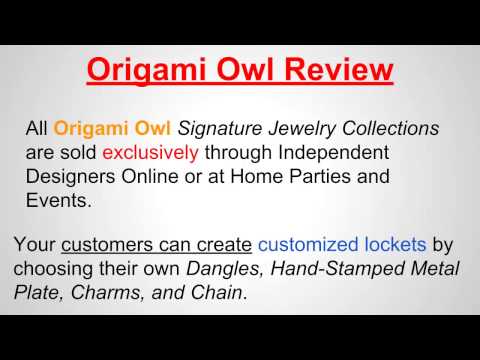 Origami Owl Review

All Origami Owl Signature Jewelry Collections are sold exclusively through Independent Designers Online or at Home Parties and Events.

Your customers can create customized lockets by choosing their own Dangles, Hand-Stamped Metal Plate, Charms, and Chain.